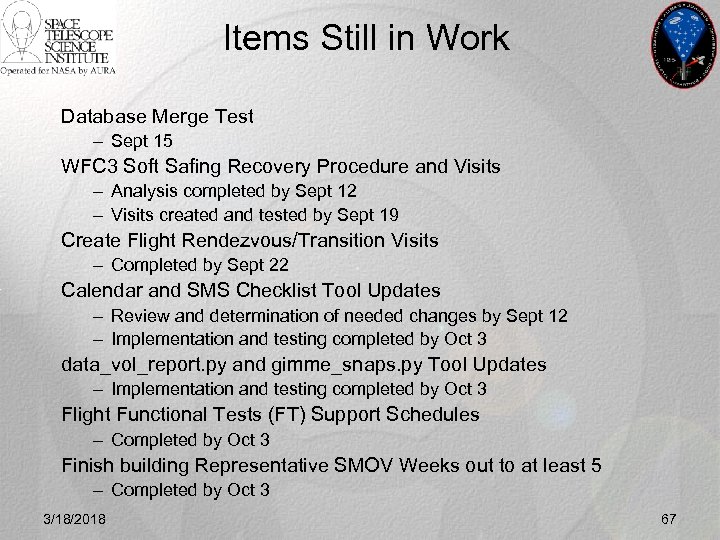 SPACE TELESCOPE SCIENCE INSTITUTE
Operated for NASA by AURA

Items Still in Work

Database Merge Test
– Sept 15
WFC3 Soft Safing Recovery Procedure and Visits
– Analysis completed by Sept 12
– Visits created and tested by Sept 19
Create Flight Rendezvous/Transition Visits
– Completed by Sept 22
Calendar and SMS Checklist Tool Updates
– Review and determination of needed changes by Sept 12
– Implementation and testing completed by Oct 3
data_vol_report.py and gimme_snaps.py Tool Updates
– Implementation and testing completed by Oct 3
Flight Functional Tests (FT) Support Schedules
– Completed by Oct 3
Finish building Representative SMOV Weeks out to at least 5
– Completed by Oct 3

3/18/2018
67